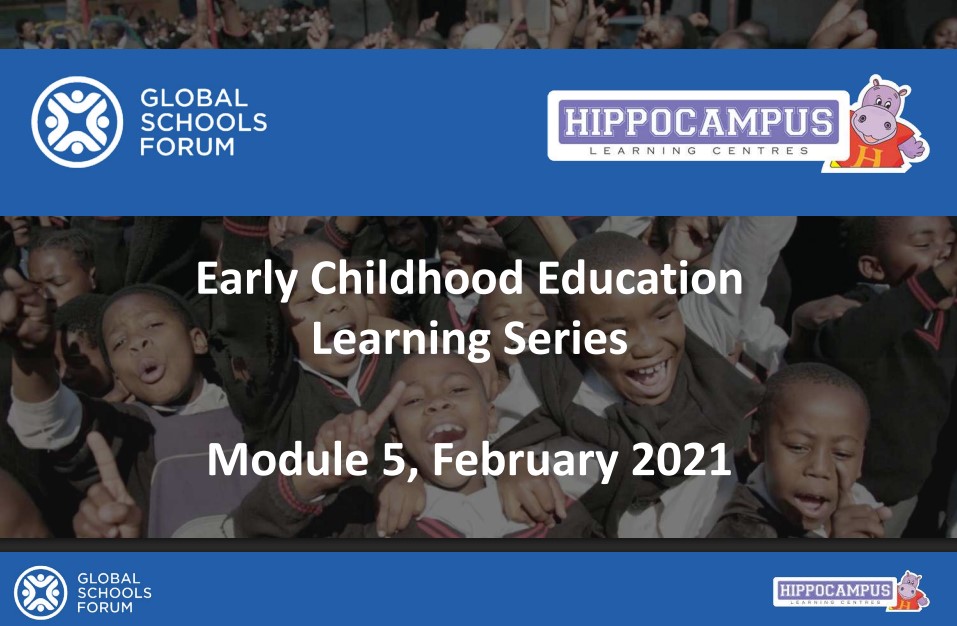 GLOBAL SCHOOLS FORUM

HIPPOCAMPUS LEARNING CENTRES

H

Early Childhood Education Learning Series

Module 5, February 2021

GLOBAL SCHOOLS FORUM

HIPPOCAMPUS LEARNING CENTRES